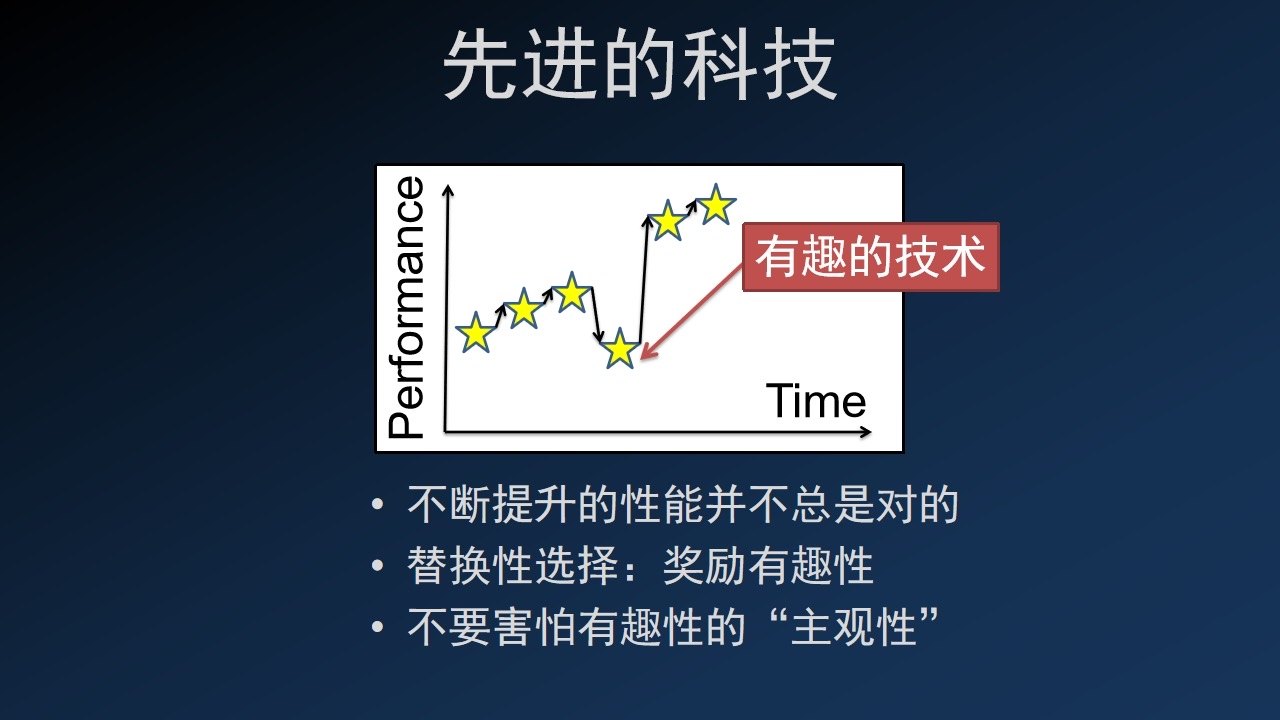 先进的科技

Performance

Time

有趣的技术

• 不断提升的性能并不总是对的
• 替换性选择：奖励有趣性
• 不要害怕有趣性的“主观性”